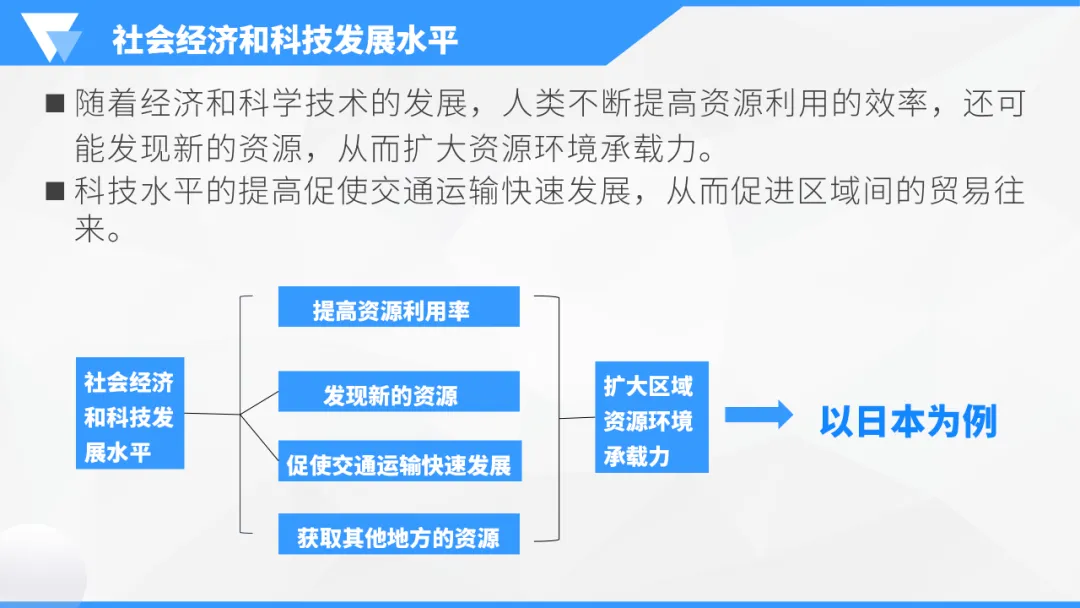 社会经济和科技发展水平

■ 随着经济和科学技术的发展，人类不断提高资源利用的效率，还可能发现新的资源，从而扩大资源环境承载力。

■ 科技水平的提高促使交通运输快速发展，从而促进区域间的贸易往来。

社会经济和科技发展水平

提高资源利用率

发现新的资源

促使交通运输快速发展

获取其他地方的资源

扩大区域资源环境承载力

以日本为例